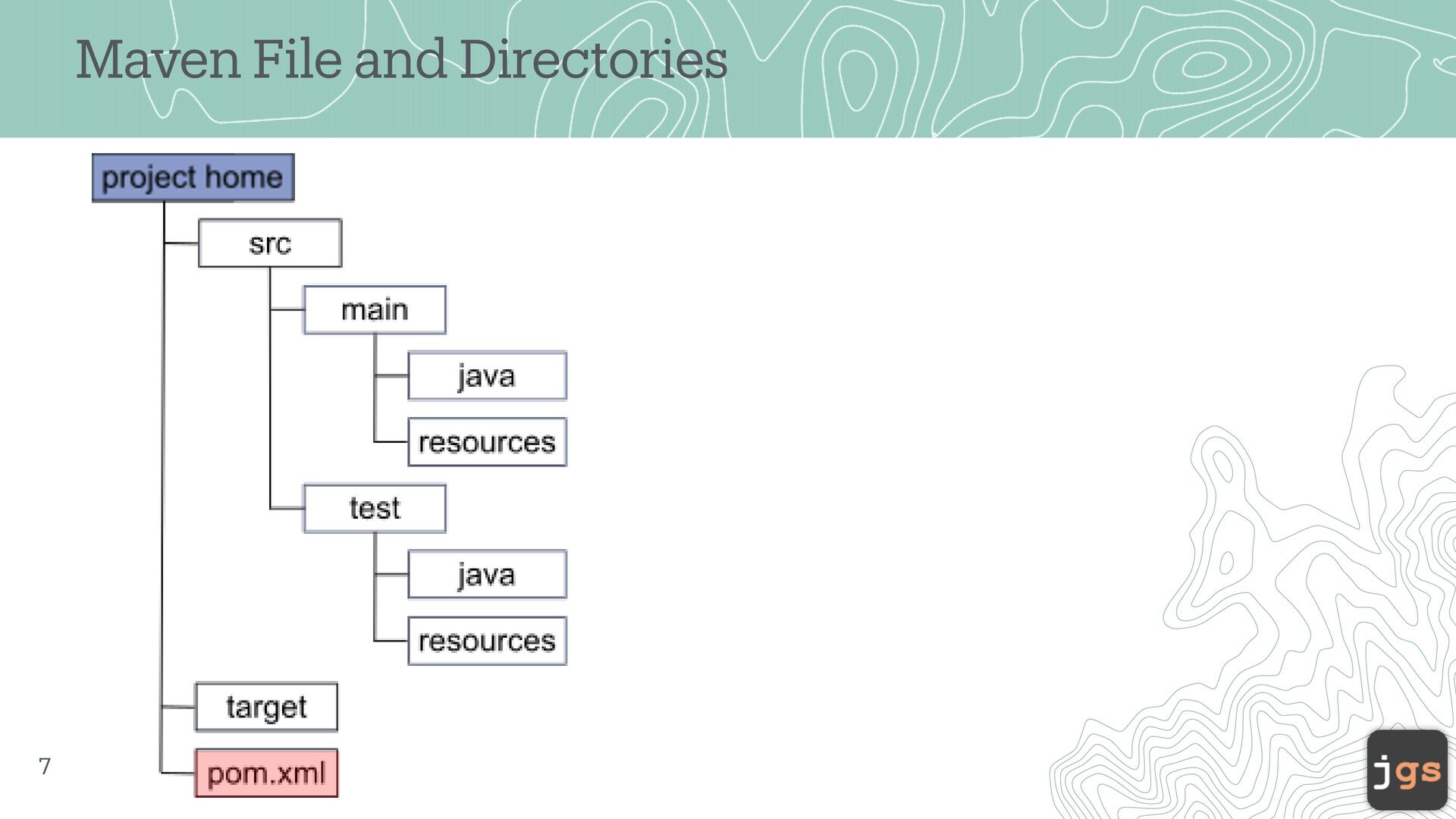 Maven File and Directories

project home

src

main

java

resources

test

java

resources

target

pom.xml

7

jgs